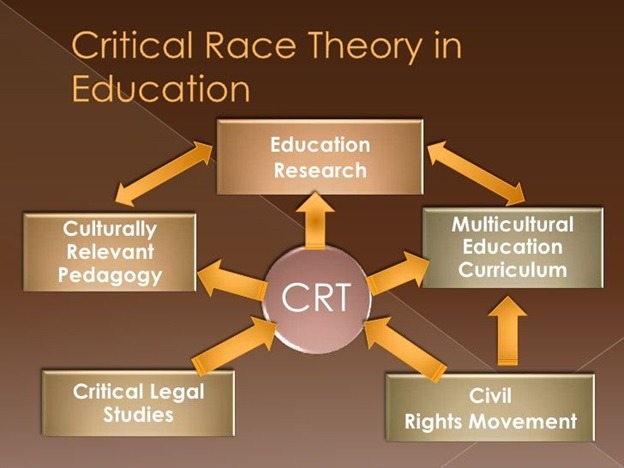 Critical Race Theory in Education

Education Research

Culturally Relevant Pedagogy

CRT

Multicultural Education Curriculum

Critical Legal Studies

Civil Rights Movement